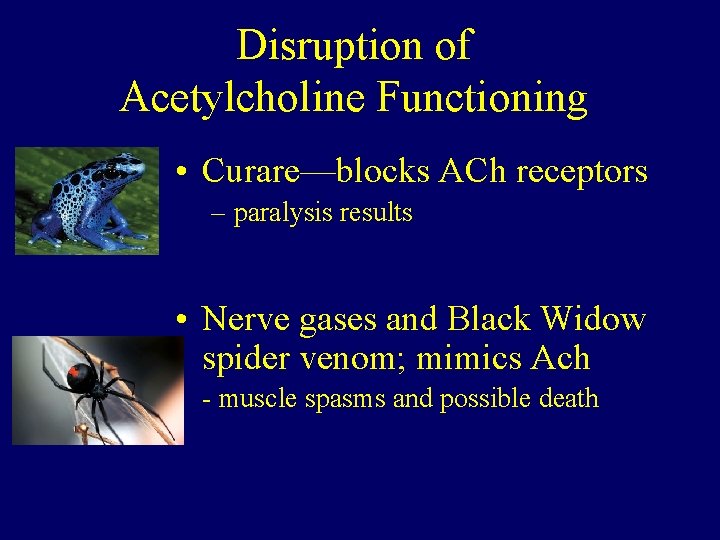 Disruption of Acetylcholine Functioning

• Curare—blocks ACh receptors
– paralysis results

• Nerve gases and Black Widow spider venom; mimics Ach
- muscle spasms and possible death